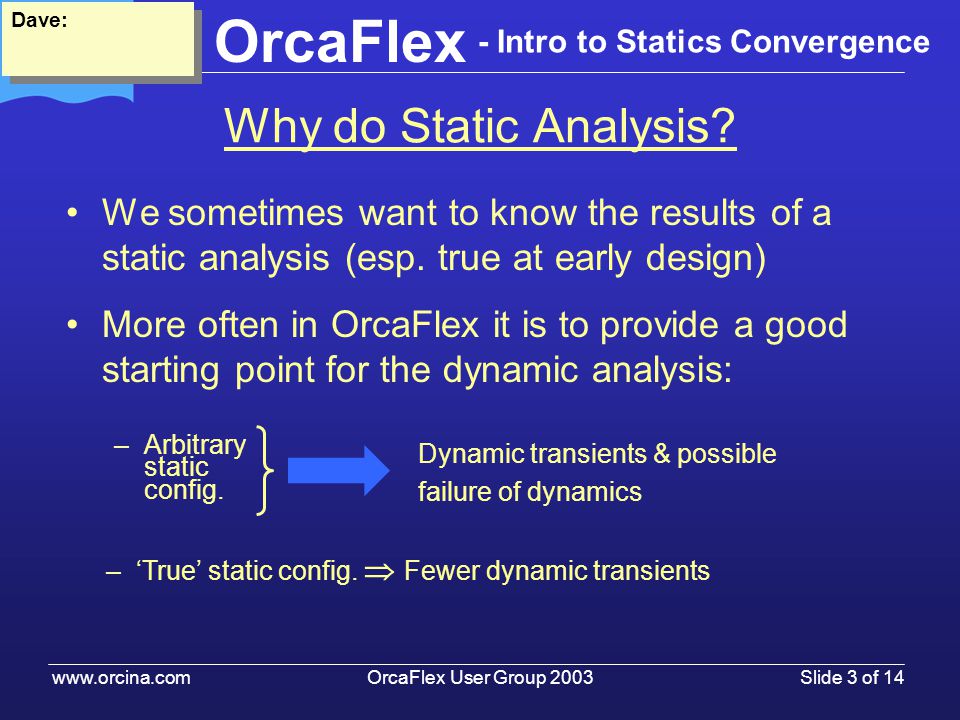 Dave:

OrcaFlex - Intro to Statics Convergence

Why do Static Analysis?

• We sometimes want to know the results of a static analysis (esp. true at early design)

• More often in OrcaFlex it is to provide a good starting point for the dynamic analysis:

– Arbitrary static config.

Dynamic transients & possible failure of dynamics

– ‘True’ static config. $\Rightarrow$ Fewer dynamic transients

www.orcina.com OrcaFlex User Group 2003 Slide 3 of 14